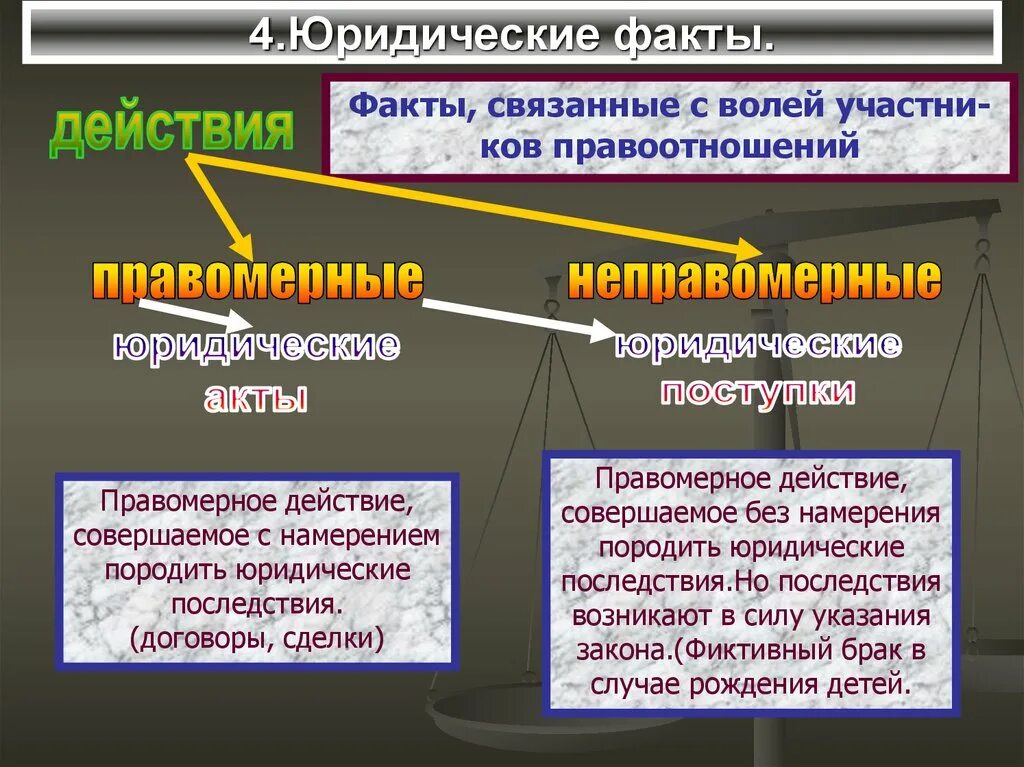 4.Юридические факты.

действия

Факты, связанные с волей участников правоотношений

правомерные

неправомерные

юридические акты

юридические поступки

Правомерное действие, совершаемое с намерением породить юридические последствия. (договоры, сделки)

Правомерное действие, совершаемое без намерения породить юридические последствия.Но последствия возникают в силу указания закона.(Фиктивный брак в случае рождения детей.